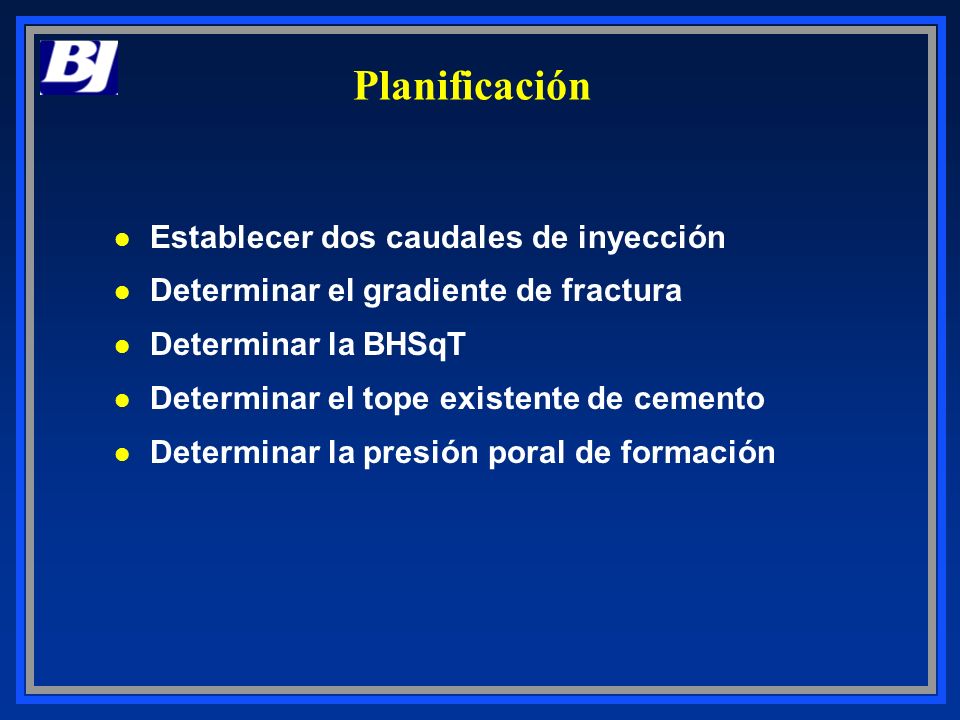 BJ

Planificación

- Establecer dos caudales de inyección
- Determinar el gradiente de fractura
- Determinar la BHSqT
- Determinar el tope existente de cemento
- Determinar la presión poral de formación